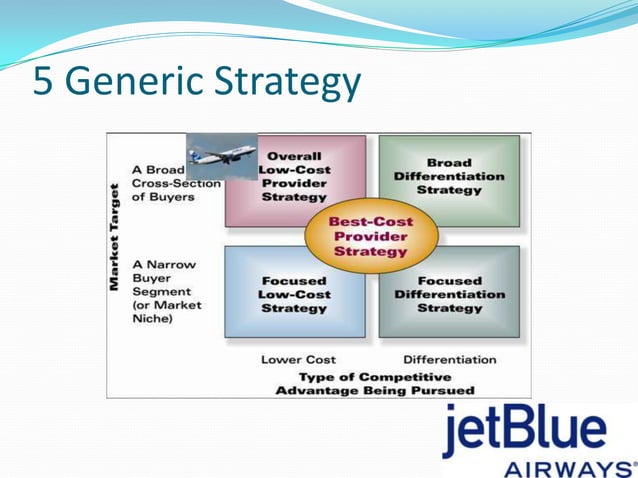 5 Generic Strategy

Market Target

A Broad Cross-Section of Buyers

A Narrow Buyer Segment (or Market Niche)

Overall Low-Cost Provider Strategy

Broad Differentiation Strategy

Best-Cost Provider Strategy

Focused Low-Cost Strategy

Focused Differentiation Strategy

Lower Cost

Differentiation

Type of Competitive Advantage Being Pursued

jetBlue AIRWAYS®